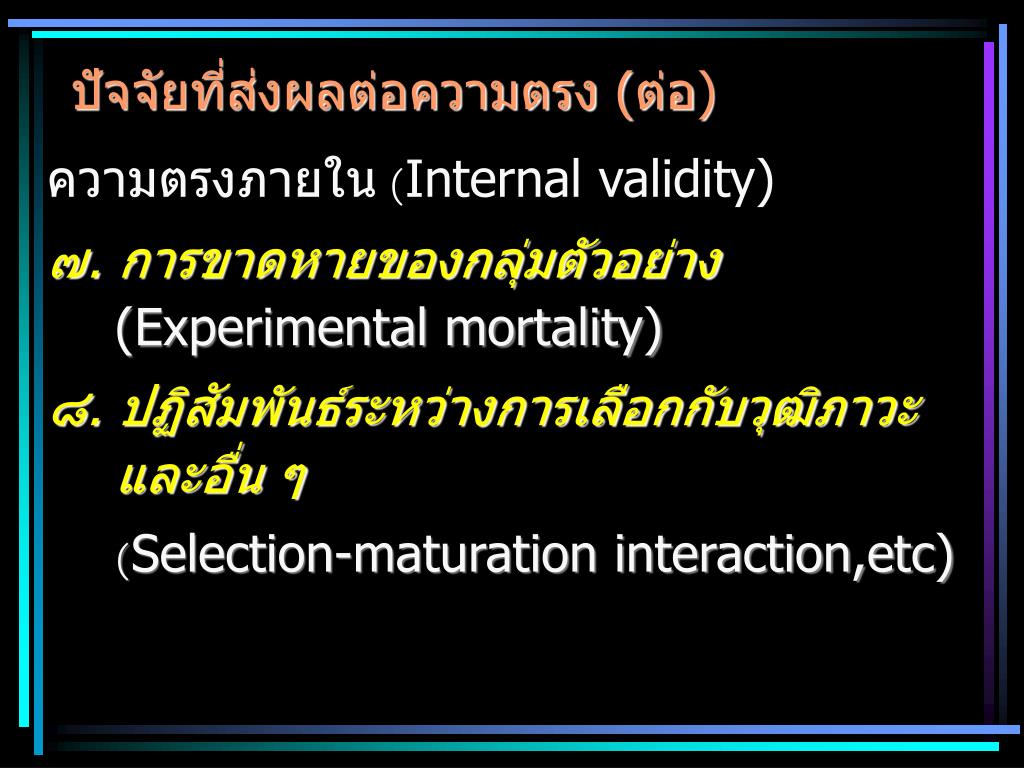 ปัจจัยที่ส่งผลต่อความตรง (ต่อ)

ความตรงภายใน (Internal validity)

๗. การขาดหายของกลุ่มตัวอย่าง (Experimental mortality)

๘. ปฏิสัมพันธ์ระหว่างการเลือกกับวุฒิภาวะและอื่น ๆ

(Selection-maturation interaction,etc)